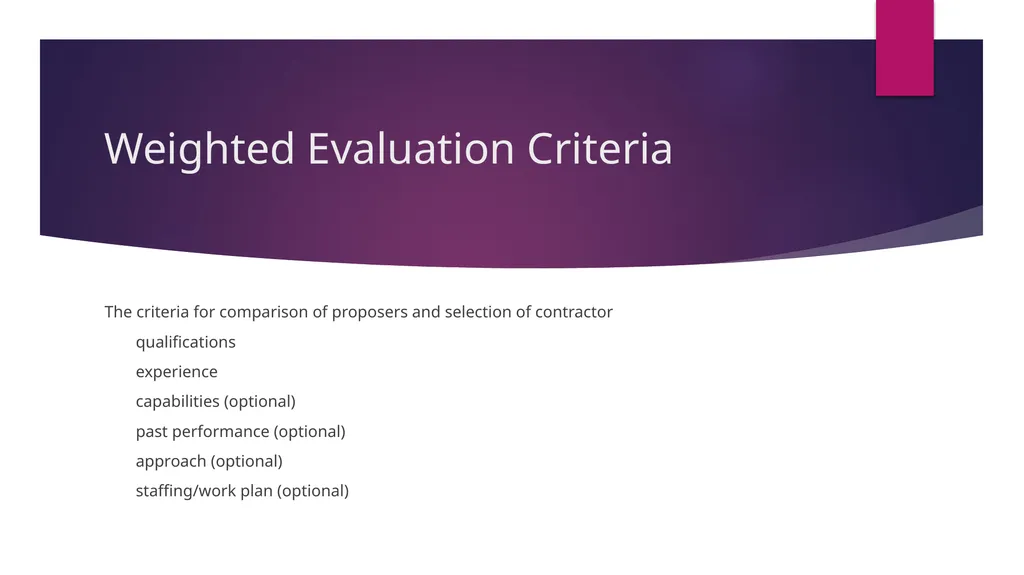 Weighted Evaluation Criteria

The criteria for comparison of proposers and selection of contractor

qualifications

experience

capabilities (optional)

past performance (optional)

approach (optional)

staffing/work plan (optional)